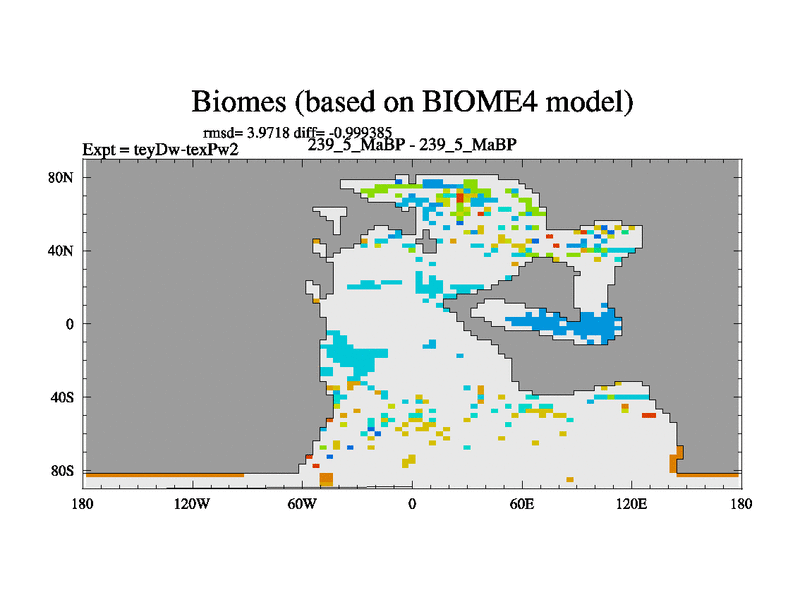 Biomes (based on BIOME4 model)

rmsd= 3.9718 diff= -0.999385

Expt = teyDw-texPw2

239_5_MaBP - 239_5_MaBP

80N

40N

0

40S

80S

180

120W

60W

0

60E

120E

180